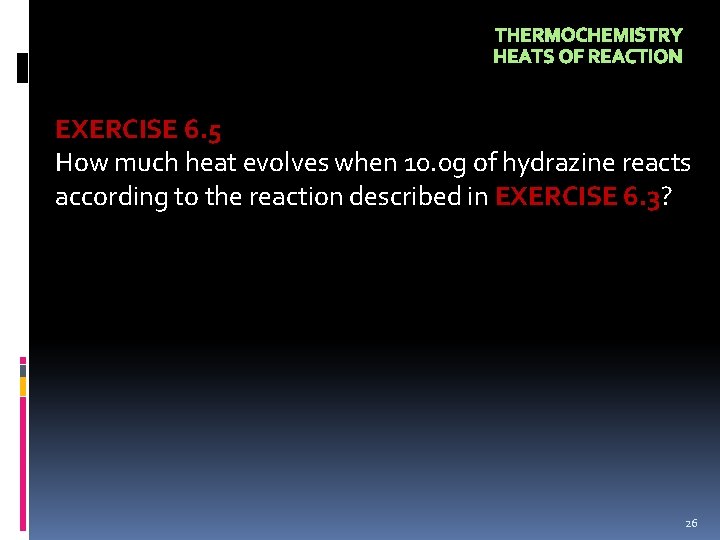 THERMOCHEMISTRY
HEATS OF REACTION

EXERCISE 6.5
How much heat evolves when 10.0g of hydrazine reacts according to the reaction described in EXERCISE 6.3?

26